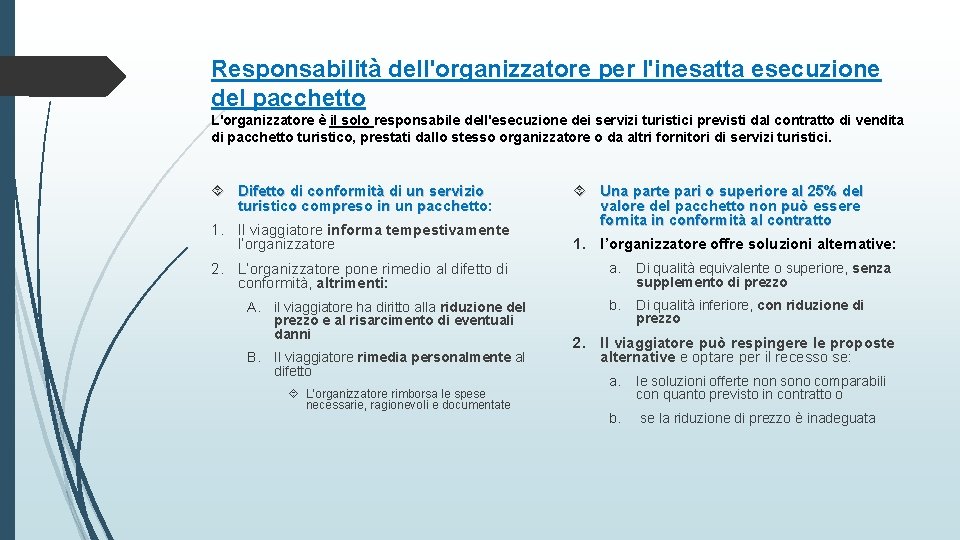 Responsabilità dell'organizzatore per l'inesatta esecuzione del pacchetto

L'organizzatore è il solo responsabile dell'esecuzione dei servizi turistici previsti dal contratto di vendita di pacchetto turistico, prestati dallo stesso organizzatore o da altri fornitori di servizi turistici.

Difetto di conformità di un servizio turistico compreso in un pacchetto:

1. Il viaggiatore informa tempestivamente l'organizzatore

2. L'organizzatore pone rimedio al difetto di conformità, altrimenti:

A. il viaggiatore ha diritto alla riduzione del prezzo e al risarcimento di eventuali danni

B. Il viaggiatore rimedia personalmente al difetto

L'organizzatore rimborsa le spese necessarie, ragionevoli e documentate

Una parte pari o superiore al 25% del valore del pacchetto non può essere fornita in conformità al contratto

1. l'organizzatore offre soluzioni alternative:

a. Di qualità equivalente o superiore, senza supplemento di prezzo

b. Di qualità inferiore, con riduzione di prezzo

2. Il viaggiatore può respingere le proposte alternative e optare per il recesso se:

a. le soluzioni offerte non sono comparabili con quanto previsto in contratto o

b. se la riduzione di prezzo è inadeguata